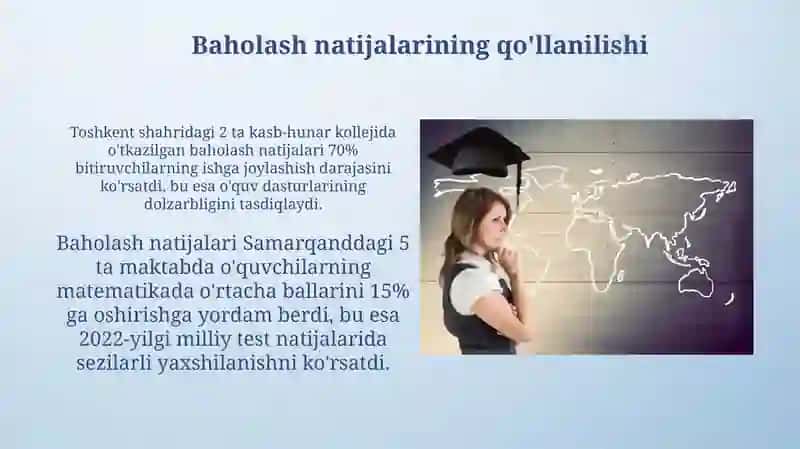 Baholash natijalarining qo'llanilishi

Toshkent shahridagi 2 ta kasb-hunar kollejida o'tkazilgan baholash natijalari 70% bitiruvchilarning ishga joylashish darajasini ko'rsatdi, bu esa o'quv dasturlarining dolzarbligini tasdiqlaydi.

Baholash natijalari Samarqanddagi 5 ta maktabda o'quvchilarning matematikada o'rtacha ballarini 15% ga oshirishga yordam berdi, bu esa 2022-yilgi milliy test natijalarida sezilarli yaxshilanishni ko'rsatdi.